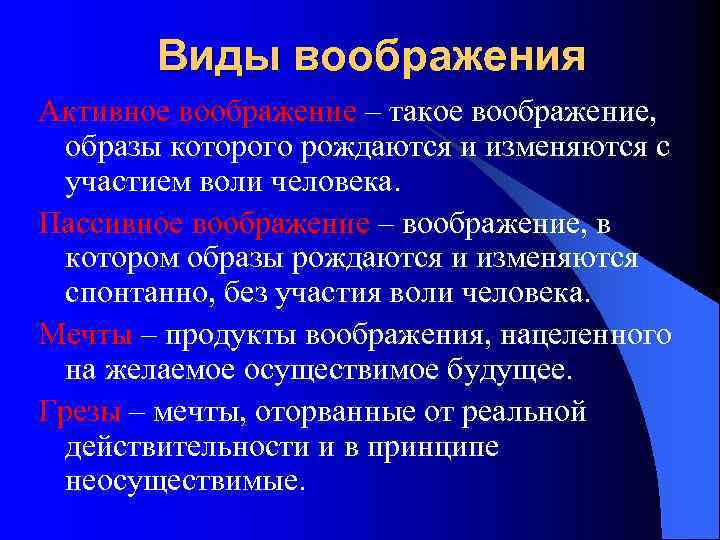 Виды воображения

Активное воображение – такое воображение, образы которого рождаются и изменяются с участием воли человека.

Пассивное воображение – воображение, в котором образы рождаются и изменяются спонтанно, без участия воли человека.

Мечты – продукты воображения, нацеленного на желаемое осуществимое будущее.

Грезы – мечты, оторванные от реальной действительности и в принципе неосуществимые.